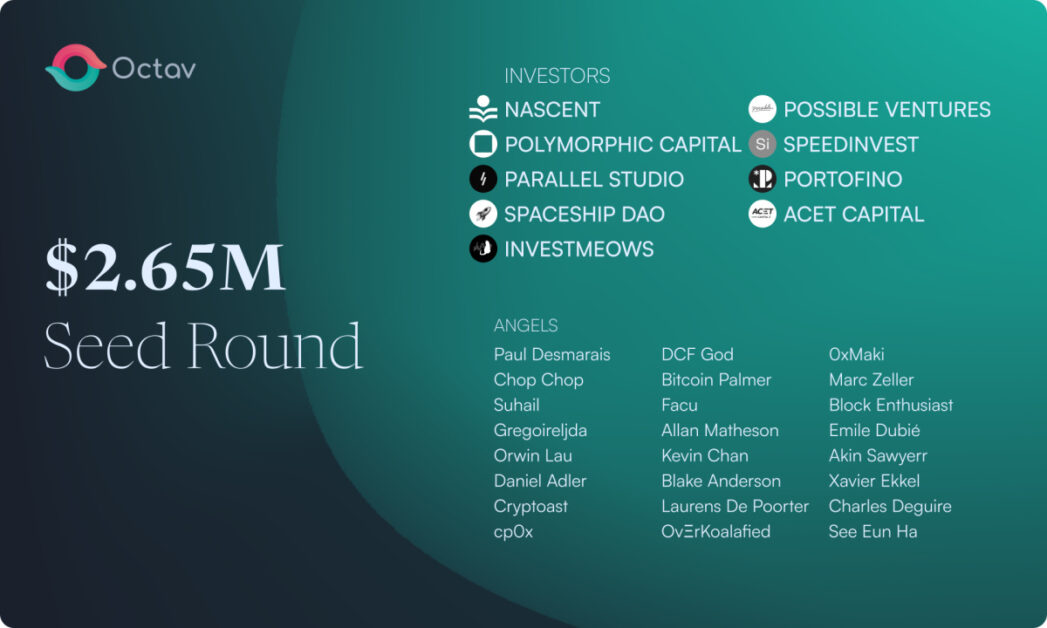 Octav

$2.65M
Seed Round

INVESTORS

NASCENT
POLYMORPHIC CAPITAL
PARALLEL STUDIO
SPACESHIP DAO
INVESTMEOWS

POSSIBLE VENTURES
Si SPEEDINVEST
PORTOFINO
ACET ACET CAPITAL

ANGELS

Paul Desmarais
Chop Chop
Suhail
Gregoireljda
Orwin Lau
Daniel Adler
Cryptoast
cp0x

DCF God
Bitcoin Palmer
Facu
Allan Matheson
Kevin Chan
Blake Anderson
Laurens De Poorter
OvΞrKoalafied

0xMaki
Marc Zeller
Block Enthusiast
Emile Dubié
Akin Sawyerr
Xavier Ekkel
Charles Deguire
See Eun Ha